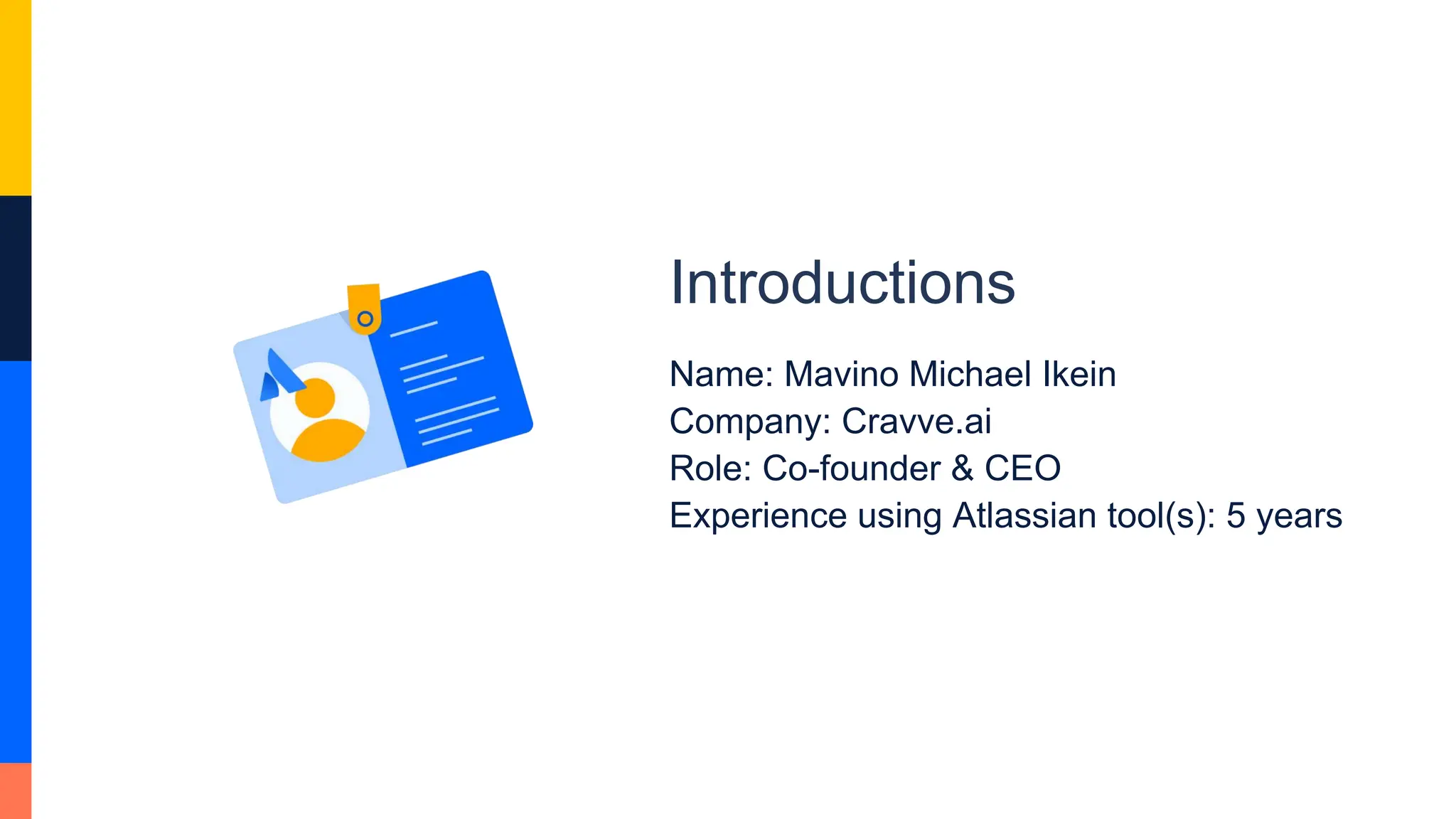 Introductions

Name: Mavino Michael Ikein
Company: Cravve.ai
Role: Co-founder & CEO
Experience using Atlassian tool(s): 5 years